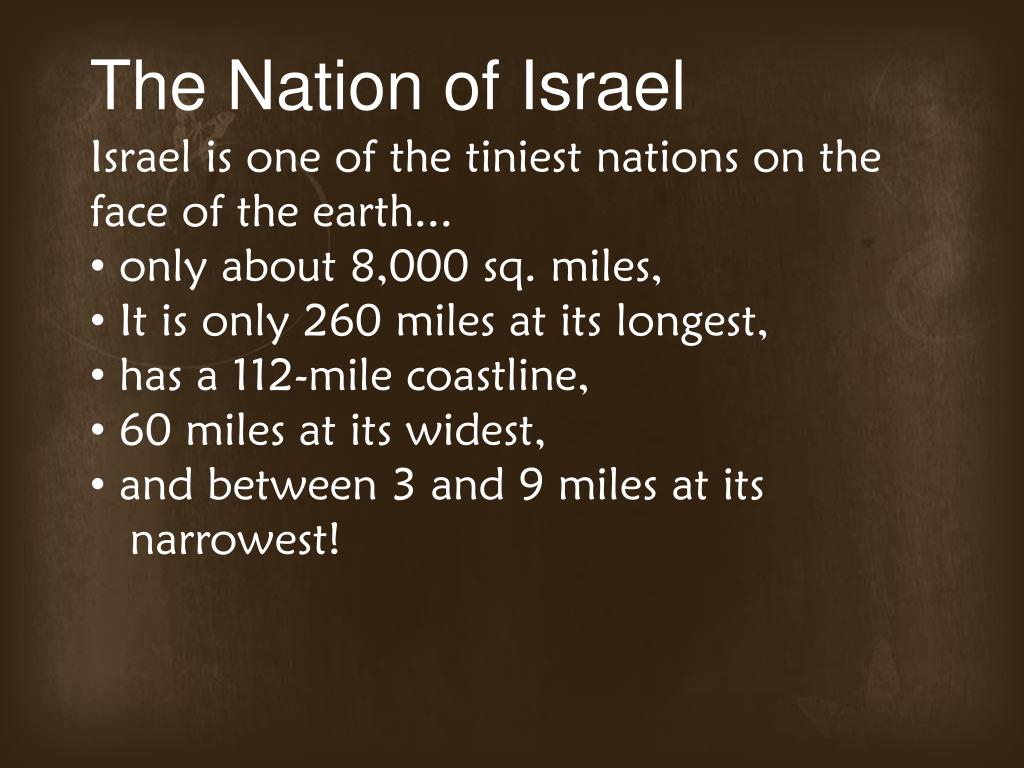 The Nation of Israel

Israel is one of the tiniest nations on the face of the earth...

• only about 8,000 sq. miles,
• It is only 260 miles at its longest,
• has a 112-mile coastline,
• 60 miles at its widest,
• and between 3 and 9 miles at its narrowest!